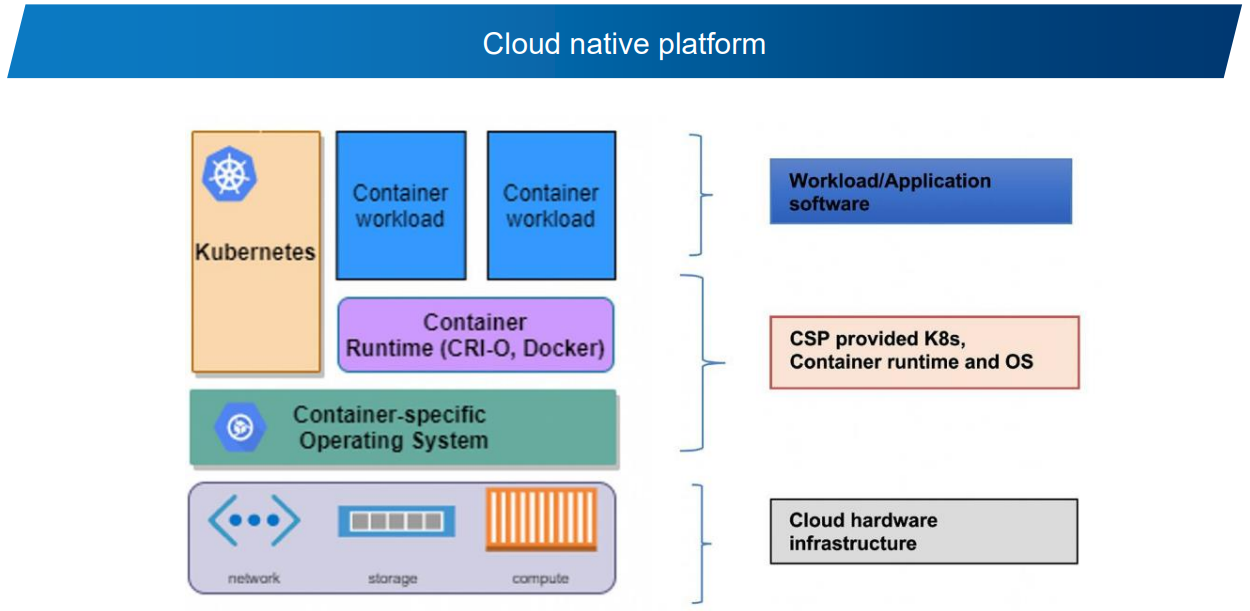 Cloud native platform

Kubernetes

Container workload

Container workload

Container Runtime (CRI-O, Docker)

Container-specific Operating System

network

storage

compute

Workload/Application software

CSP provided K8s, Container runtime and OS

Cloud hardware infrastructure